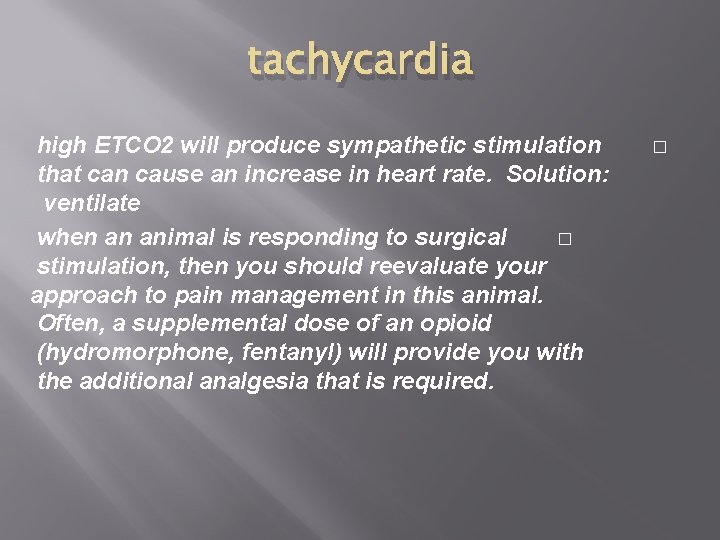 tachycardia

high ETCO2 will produce sympathetic stimulation that can cause an increase in heart rate. Solution: ventilate □

when an animal is responding to surgical stimulation, then you should reevaluate your approach to pain management in this animal. Often, a supplemental dose of an opioid (hydromorphone, fentanyl) will provide you with the additional analgesia that is required. □